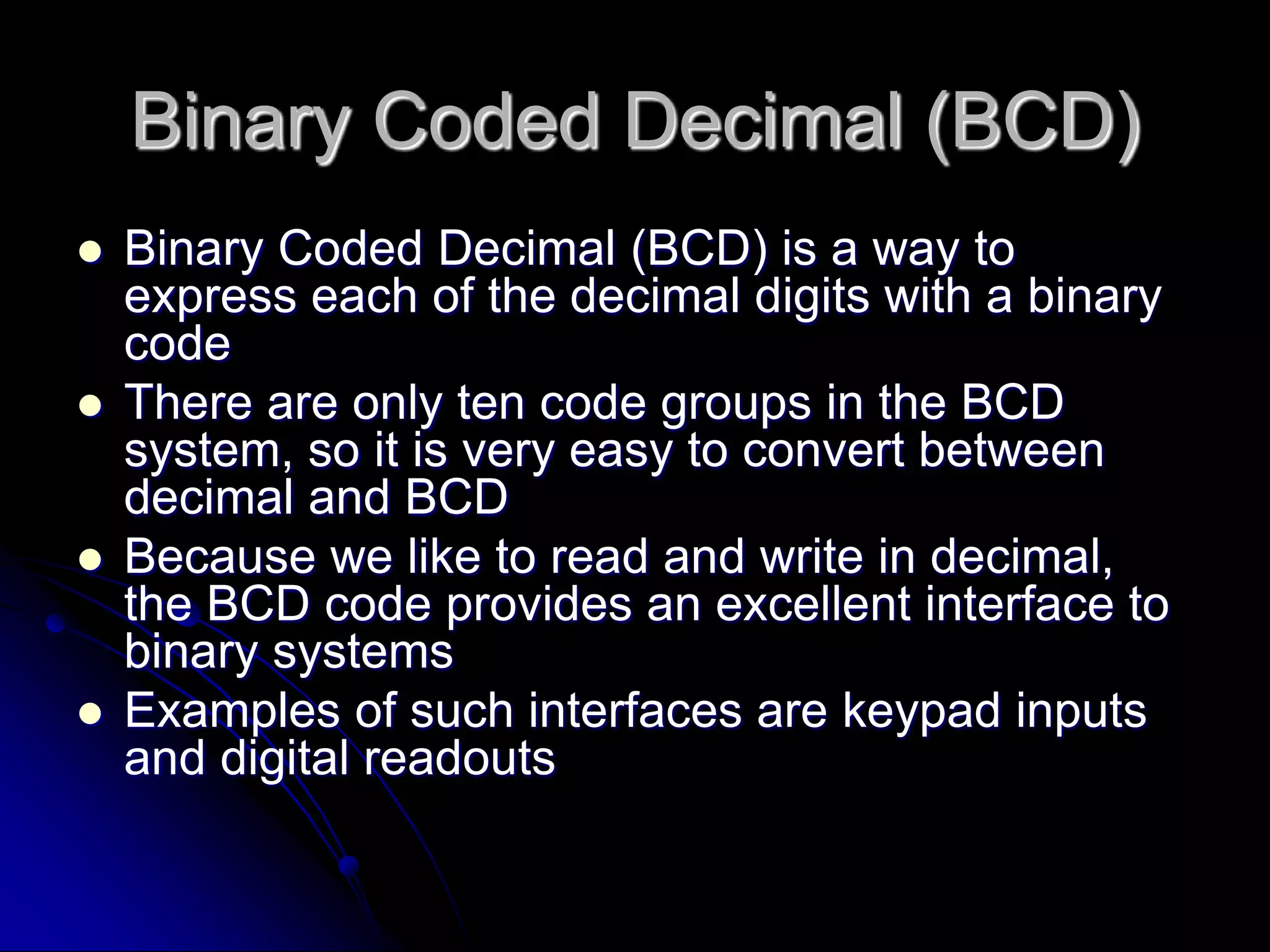 Binary Coded Decimal (BCD)

- Binary Coded Decimal (BCD) is a way to express each of the decimal digits with a binary code
- There are only ten code groups in the BCD system, so it is very easy to convert between decimal and BCD
- Because we like to read and write in decimal, the BCD code provides an excellent interface to binary systems
- Examples of such interfaces are keypad inputs and digital readouts